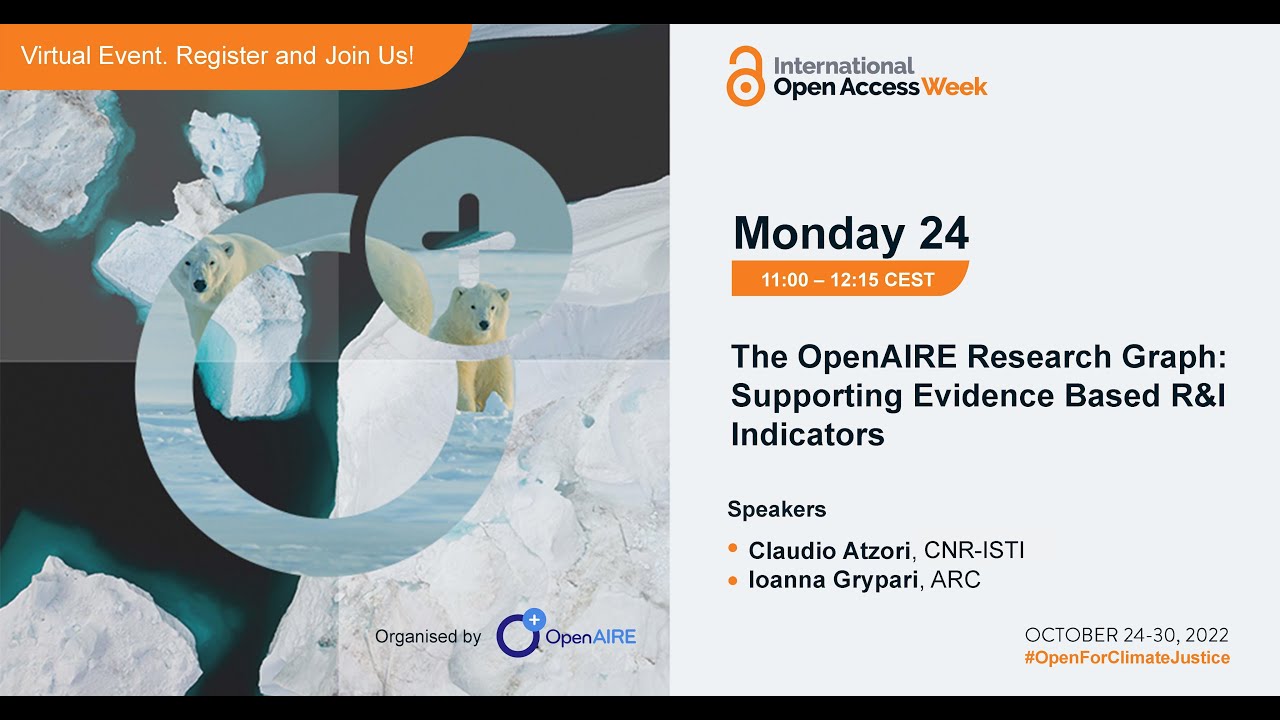 Virtual Event. Register and Join Us!

International Open Access Week

Monday 24

11:00 – 12:15 CEST

The OpenAIRE Research Graph: Supporting Evidence Based R&I Indicators

Speakers

• Claudio Atzori, CNR-ISTI
• Ioanna Grypari, ARC

Organised by OpenAIRE

OCTOBER 24-30, 2022
#OpenForClimateJustice